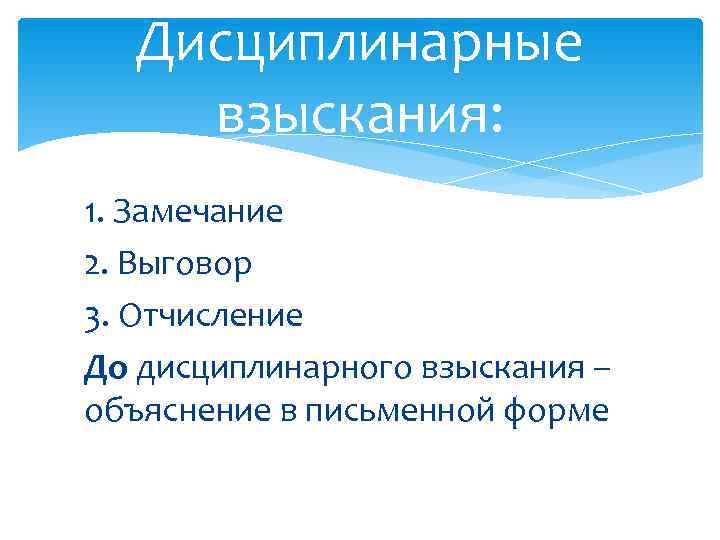 Дисциплинарные взыскания:

1. Замечание

2. Выговор

3. Отчисление

До дисциплинарного взыскания – объяснение в письменной форме